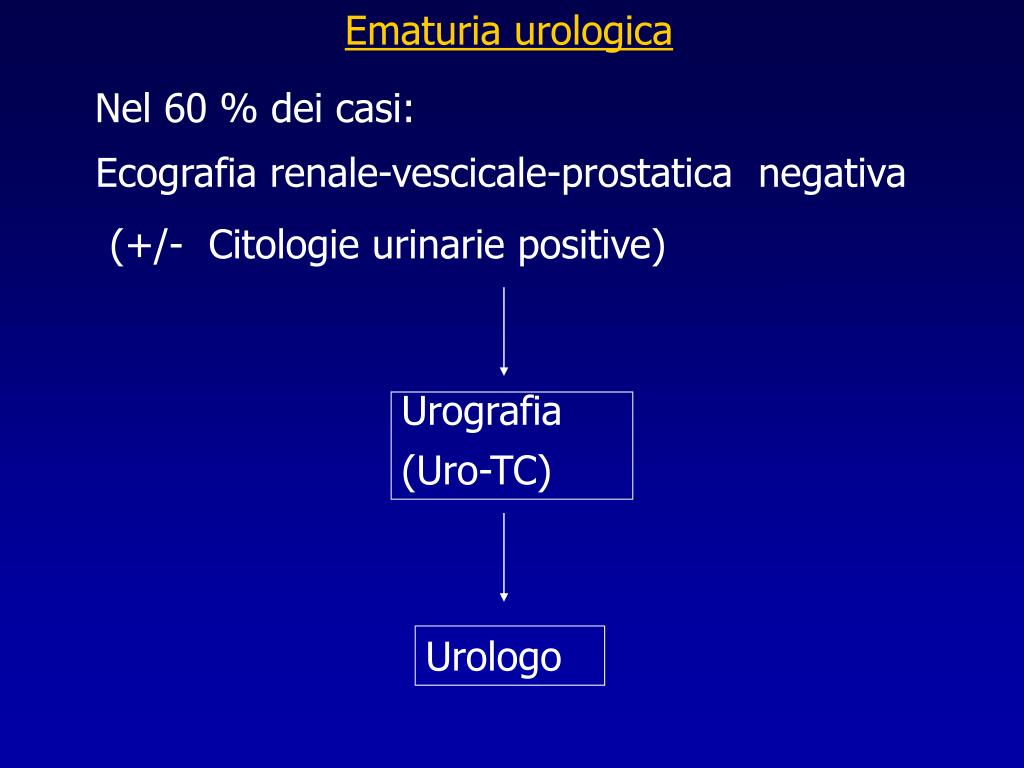 Ematuria urologica

Nel 60 % dei casi:

Ecografia renale-vescicale-prostatica negativa

(+/- Citologie urinarie positive)

Urografia
(Uro-TC)

Urologo